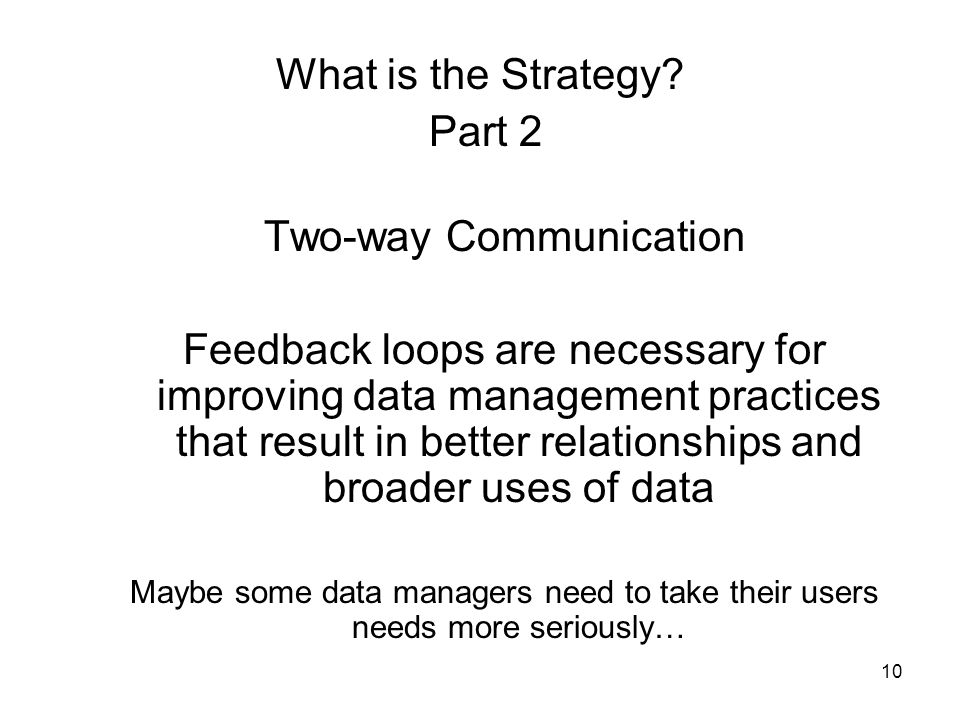 What is the Strategy?
Part 2

Two-way Communication

Feedback loops are necessary for improving data management practices that result in better relationships and broader uses of data

Maybe some data managers need to take their users needs more seriously…

10